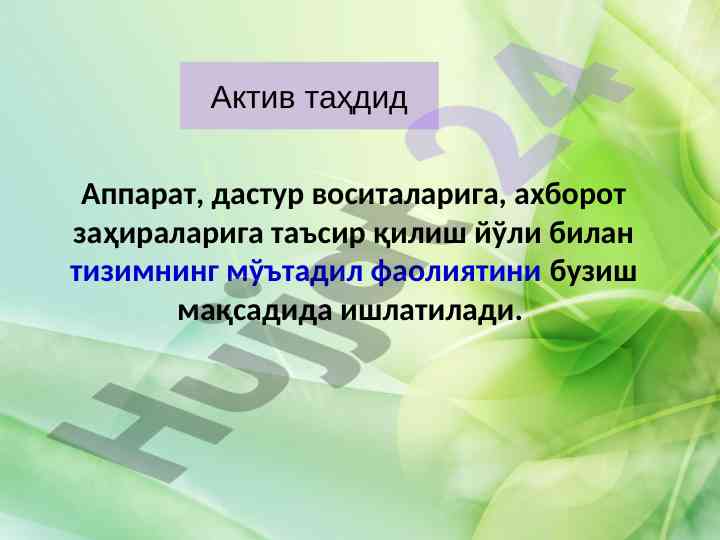 Актив таҳдид

Аппарат, дастур воситаларига, ахборот заҳираларига таъсир қилиш йўли билан тизимнинг мўътадил фаолиятини бузиш мақсадида ишлатилади.

Hujjat24